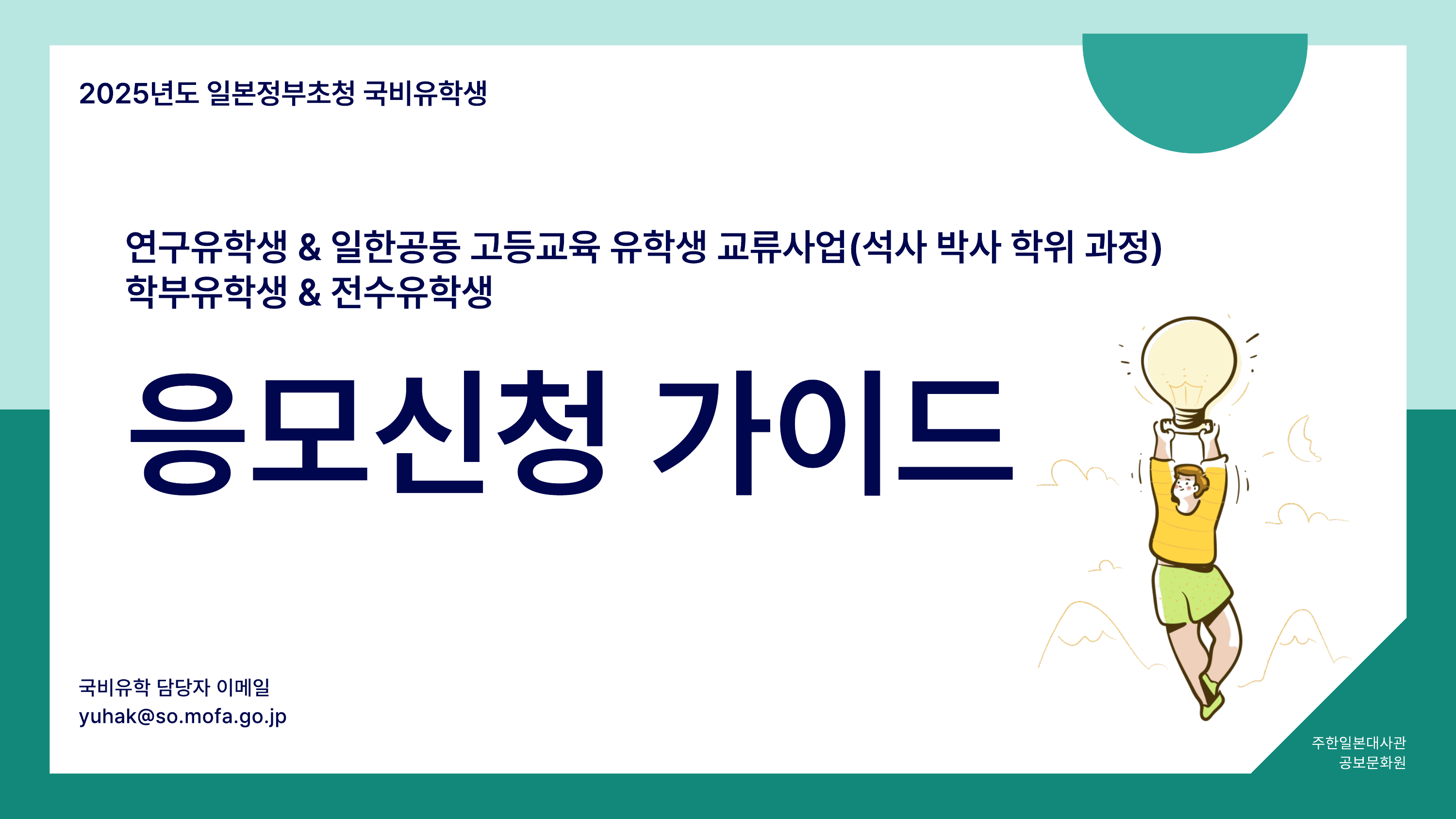 2025년도 일본정부초청 국비유학생

연구유학생 & 일한공동 고등교육 유학생 교류사업(석사 박사 학위 과정)
학부유학생 & 전수유학생

응모신청 가이드

국비유학 담당자 이메일
yuhak@so.mofa.go.jp

주한일본대사관
공보문화원